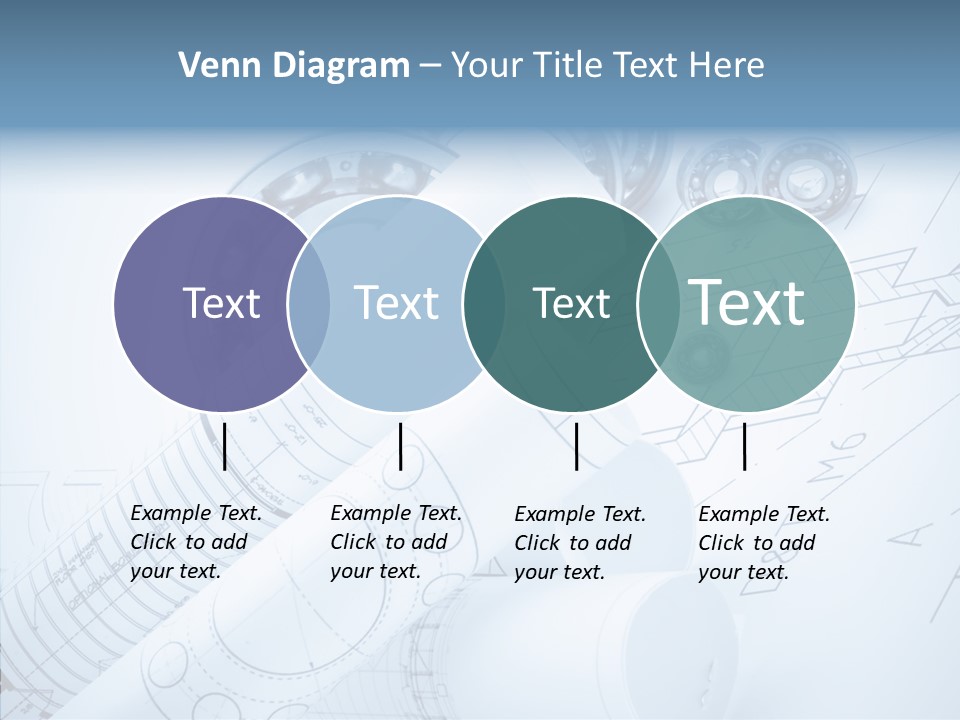 Venn Diagram – Your Title Text Here

Text

Text

Text

Text

Example Text. Click to add your text.

Example Text. Click to add your text.

Example Text. Click to add your text.

Example Text. Click to add your text.